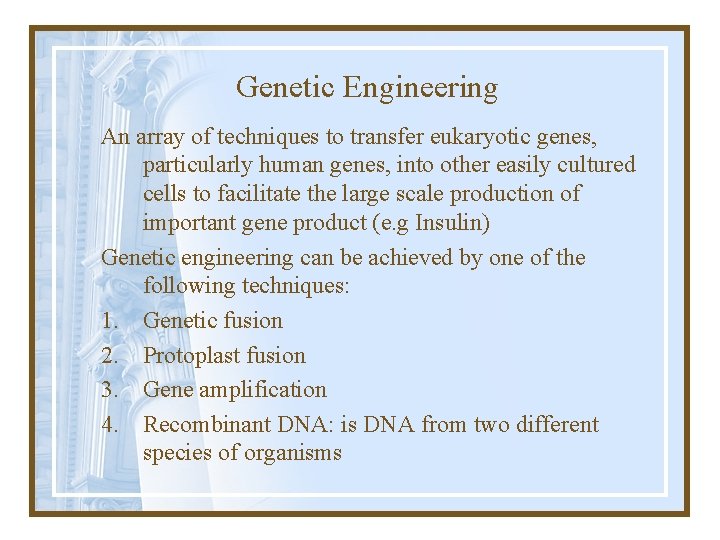 Genetic Engineering

An array of techniques to transfer eukaryotic genes, particularly human genes, into other easily cultured cells to facilitate the large scale production of important gene product (e.g Insulin)

Genetic engineering can be achieved by one of the following techniques:

1. Genetic fusion
2. Protoplast fusion
3. Gene amplification
4. Recombinant DNA: is DNA from two different species of organisms